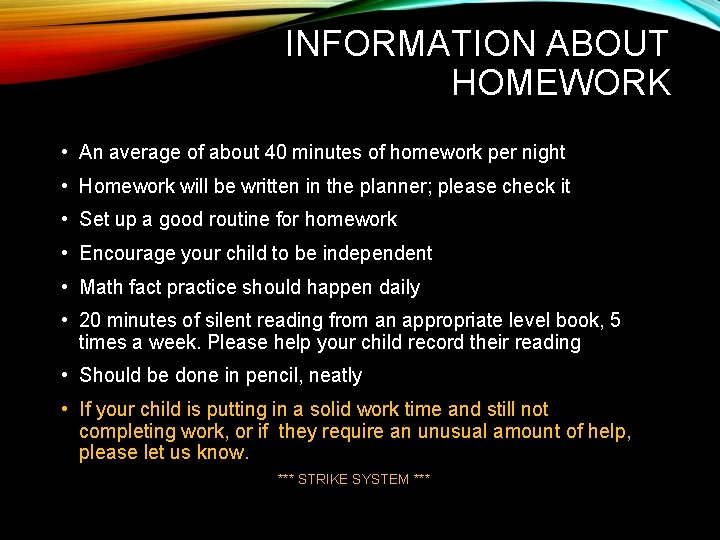 INFORMATION ABOUT HOMEWORK

• An average of about 40 minutes of homework per night
• Homework will be written in the planner; please check it
• Set up a good routine for homework
• Encourage your child to be independent
• Math fact practice should happen daily
• 20 minutes of silent reading from an appropriate level book, 5 times a week. Please help your child record their reading
• Should be done in pencil, neatly
• If your child is putting in a solid work time and still not completing work, or if they require an unusual amount of help, please let us know.

*** STRIKE SYSTEM ***